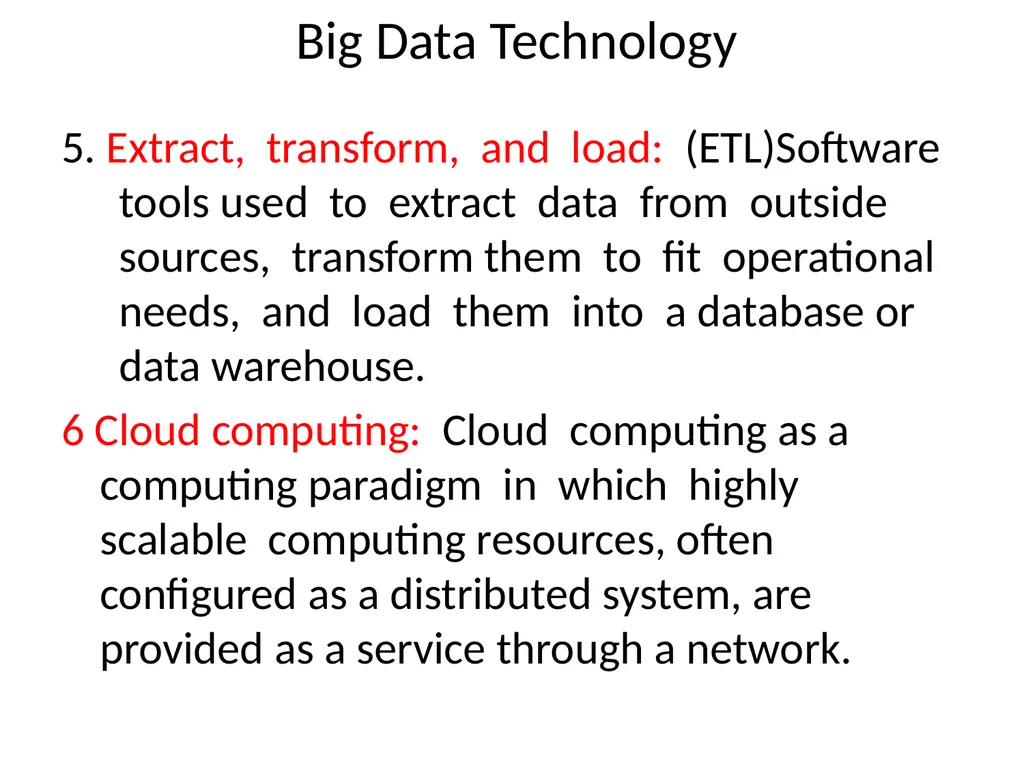 Big Data Technology

5. Extract, transform, and load: (ETL)Software tools used to extract data from outside sources, transform them to fit operational needs, and load them into a database or data warehouse.

6 Cloud computing: Cloud computing as a computing paradigm in which highly scalable computing resources, often configured as a distributed system, are provided as a service through a network.